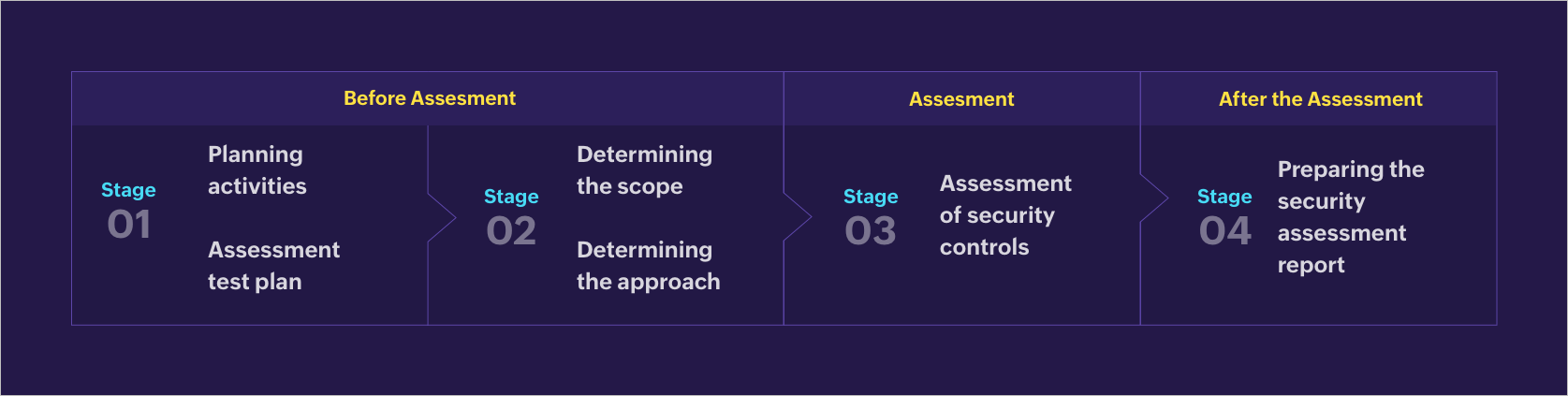 Before Assesment

Stage
01

Planning activities

Assessment test plan

Stage
02

Determining the scope

Determining the approach

Assesment

Stage
03

Assessment of security controls

After the Assessment

Stage
04

Preparing the security assessment report